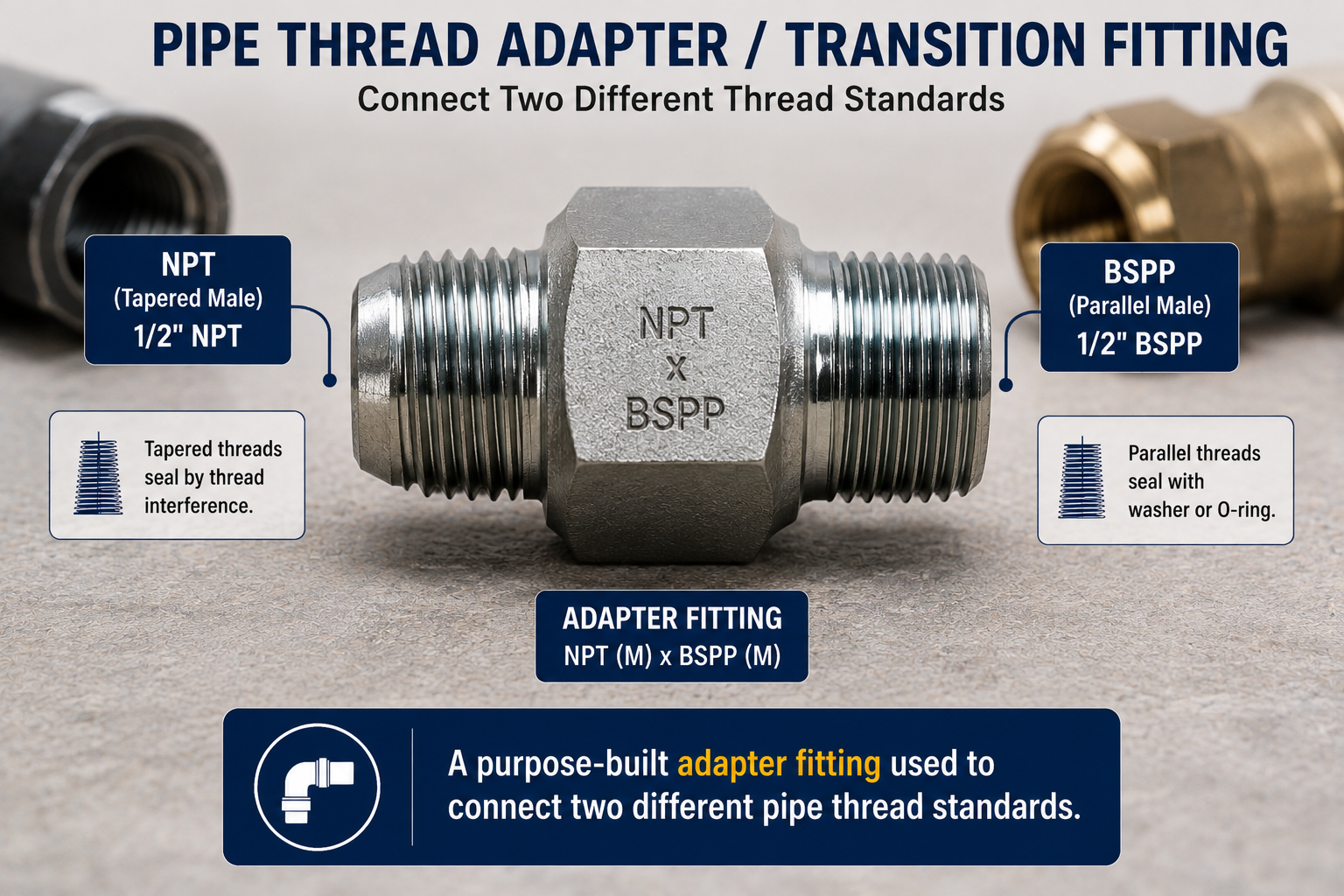 PIPE THREAD ADAPTER / TRANSITION FITTING

Connect Two Different Thread Standards

NPT
(Tapered Male)
1/2" NPT

Tapered threads seal by thread interference.

NPT
x
BSPP

BSPP
(Parallel Male)
1/2" BSPP

Parallel threads seal with washer or O-ring.

ADAPTER FITTING
NPT (M) x BSPP (M)

A purpose-built adapter fitting used to connect two different pipe thread standards.